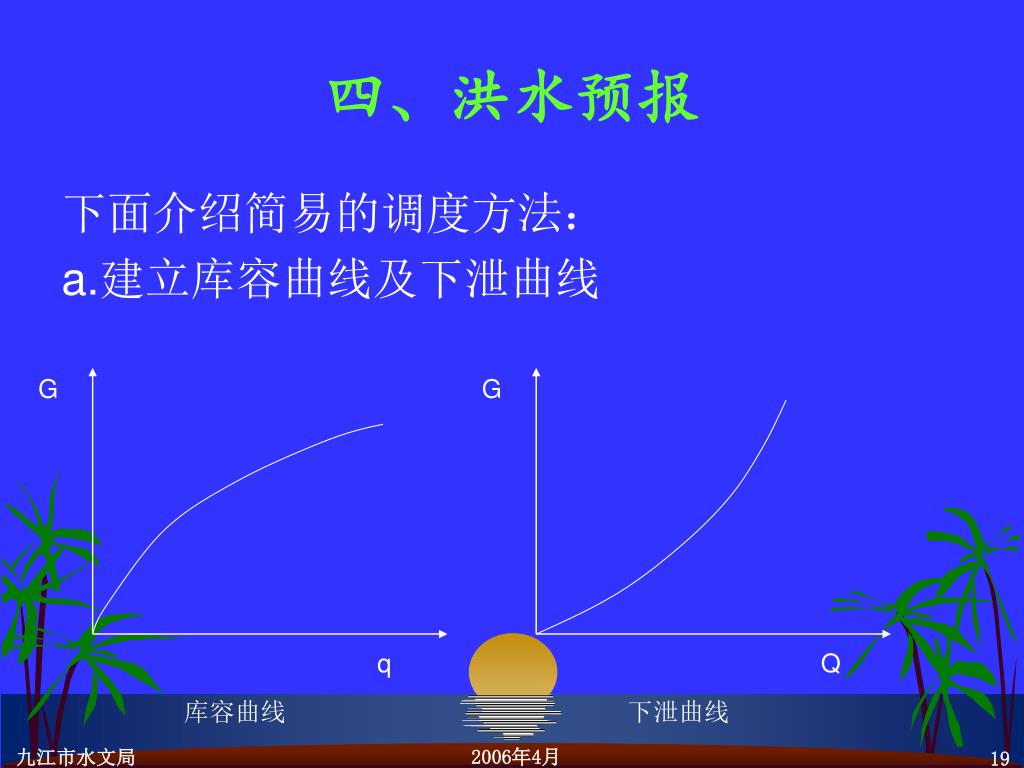 四、洪水预报

下面介绍简易的调度方法：
a.建立库容曲线及下泄曲线

G

q

库容曲线

G

Q

下泄曲线

九江市水文局

2006年4月

19